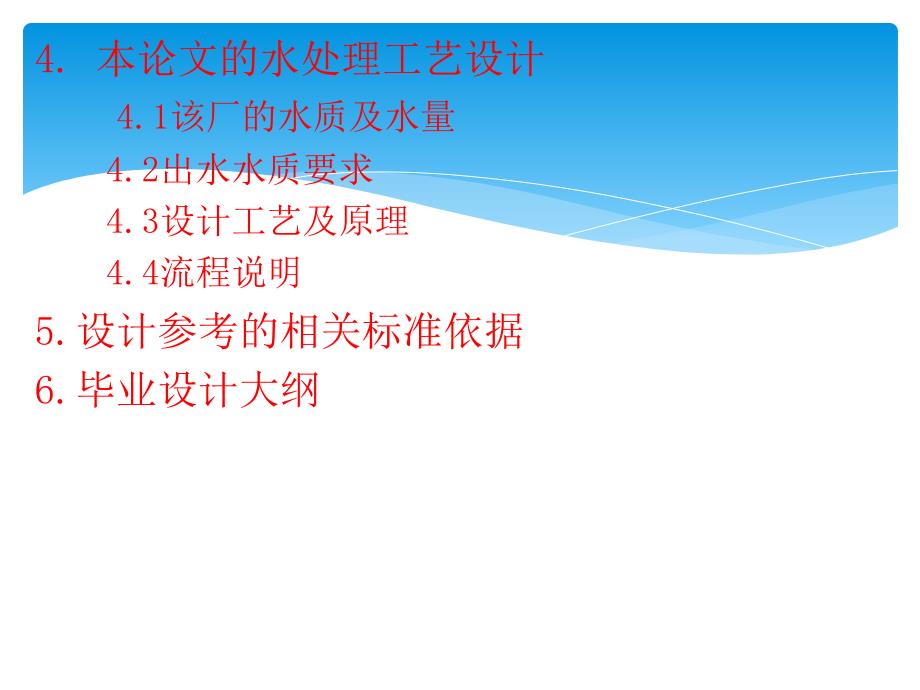 4. 本论文的水处理工艺设计

4.1该厂的水质及水量

4.2出水水质要求

4.3设计工艺及原理

4.4流程说明

5.设计参考的相关标准依据

6.毕业设计大纲